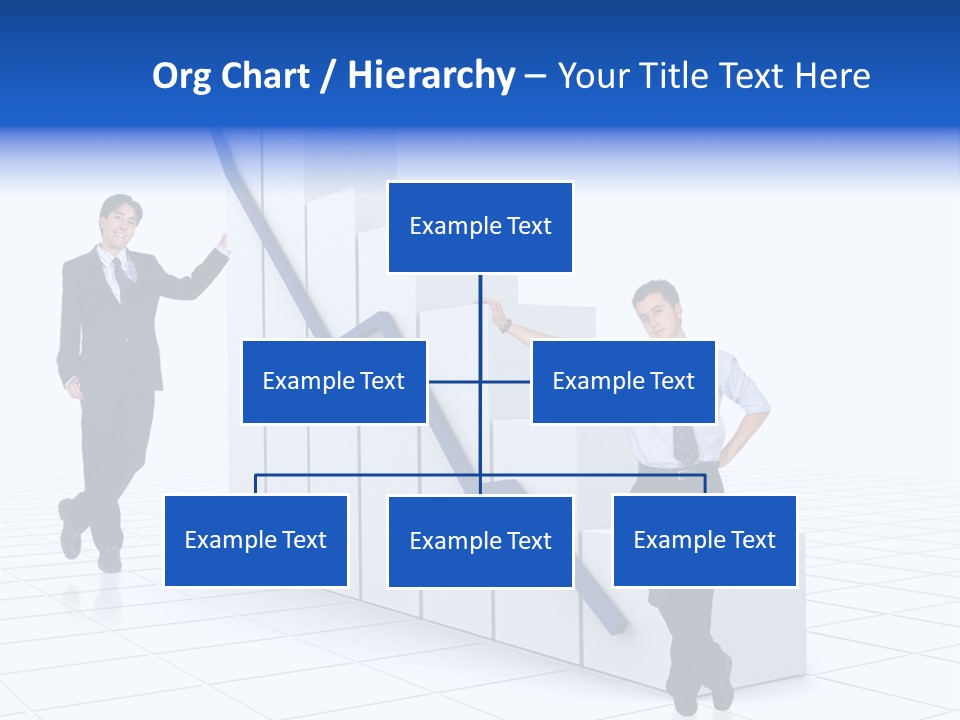 Org Chart / Hierarchy – Your Title Text Here

Example Text

Example Text

Example Text

Example Text

Example Text

Example Text